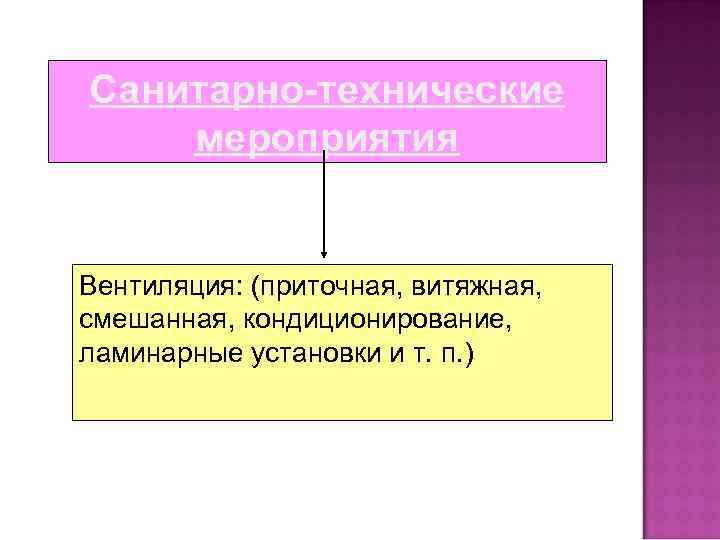 Санитарно-технические мероприятия

Вентиляция: (приточная, витяжная, смешанная, кондиционирование, ламинарные установки и т. п.)